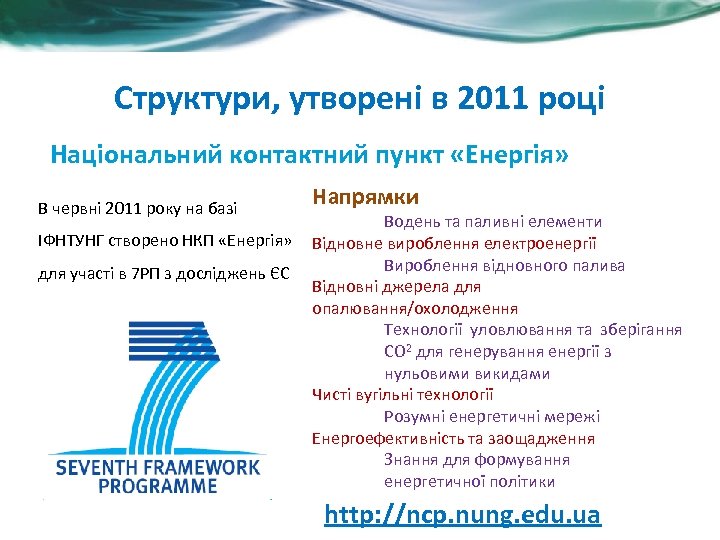 Структури, утворені в 2011 році

Національний контактний пункт «Енергія»

В червні 2011 року на базі ІФНТУНГ створено НКП «Енергія» для участі в 7РП з досліджень ЄС

SEVENTH FRAMEWORK PROGRAMME

Напрямки

Водень та паливні елементи

Відновне вироблення електроенергії

Вироблення відновного палива

Відновні джерела для опалювання/охолодження

Технології уловлювання та зберігання $CO^2$ для генерування енергії з нульовими викидами

Чисті вугільні технології

Розумні енергетичні мережі

Енергоефективність та заощадження

Знання для формування енергетичної політики

http://ncp.nung.edu.ua